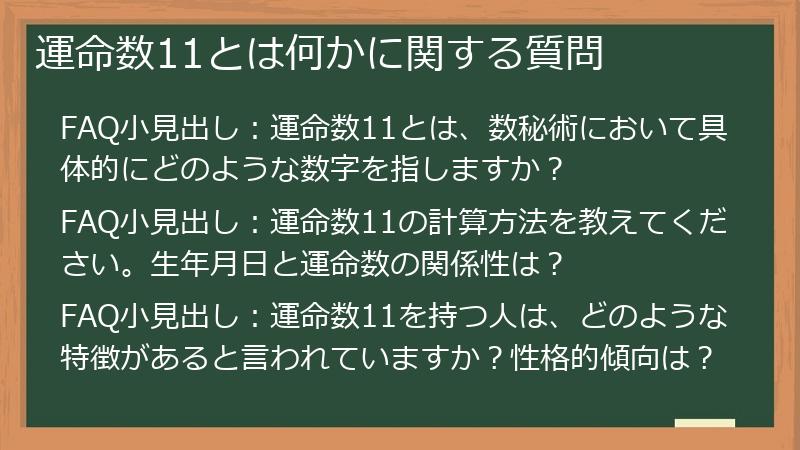 運命数11とは何かに関する質問

FAQ小見出し：運命数11とは、数秘術において具体的にどのような数字を指しますか？

FAQ小見出し：運命数11の計算方法を教えてください。生年月日と運命数の関係性は？

FAQ小見出し：運命数11を持つ人は、どのような特徴があると言われていますか？性格的傾向は？